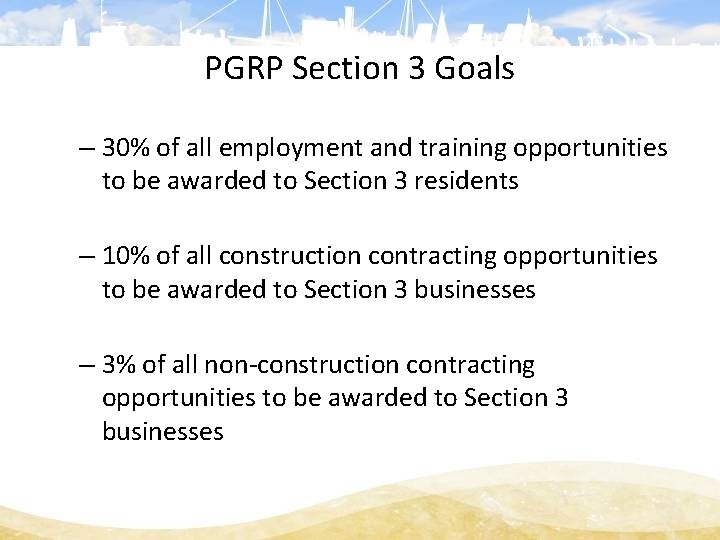 PGRP Section 3 Goals

– 30% of all employment and training opportunities to be awarded to Section 3 residents

– 10% of all construction contracting opportunities to be awarded to Section 3 businesses

– 3% of all non-construction contracting opportunities to be awarded to Section 3 businesses